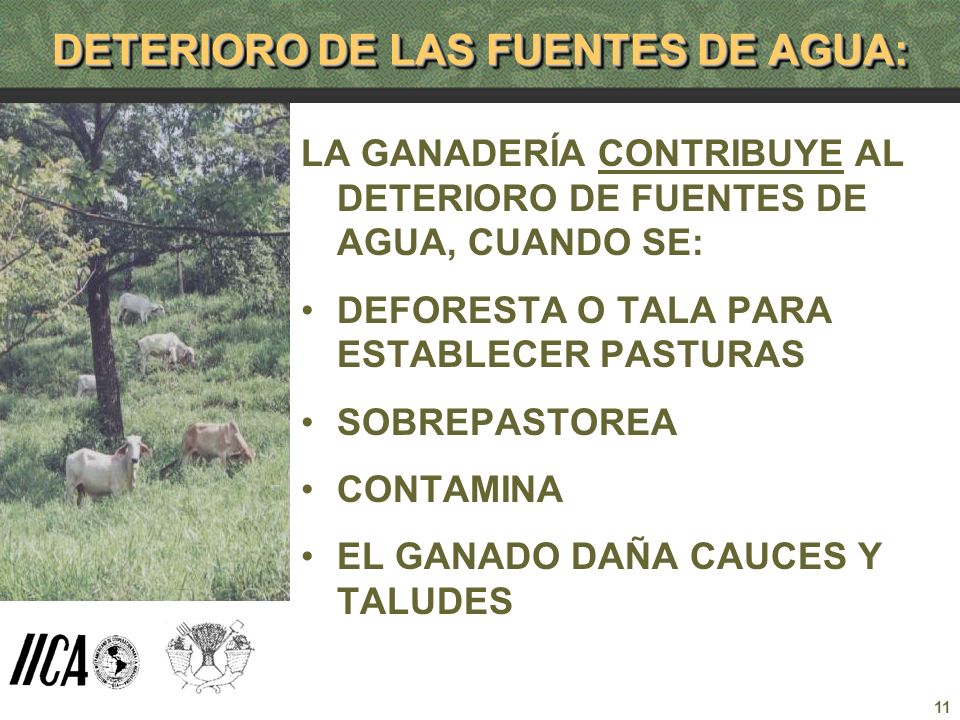 DETERIORO DE LAS FUENTES DE AGUA:

LA GANADERÍA CONTRIBUYE AL DETERIORO DE FUENTES DE AGUA, CUANDO SE:

• DEFORESTA O TALA PARA ESTABLECER PASTURAS

• SOBREPASTOREA

• CONTAMINA

• EL GANADO DAÑA CAUCES Y TALUDES

IICA

11